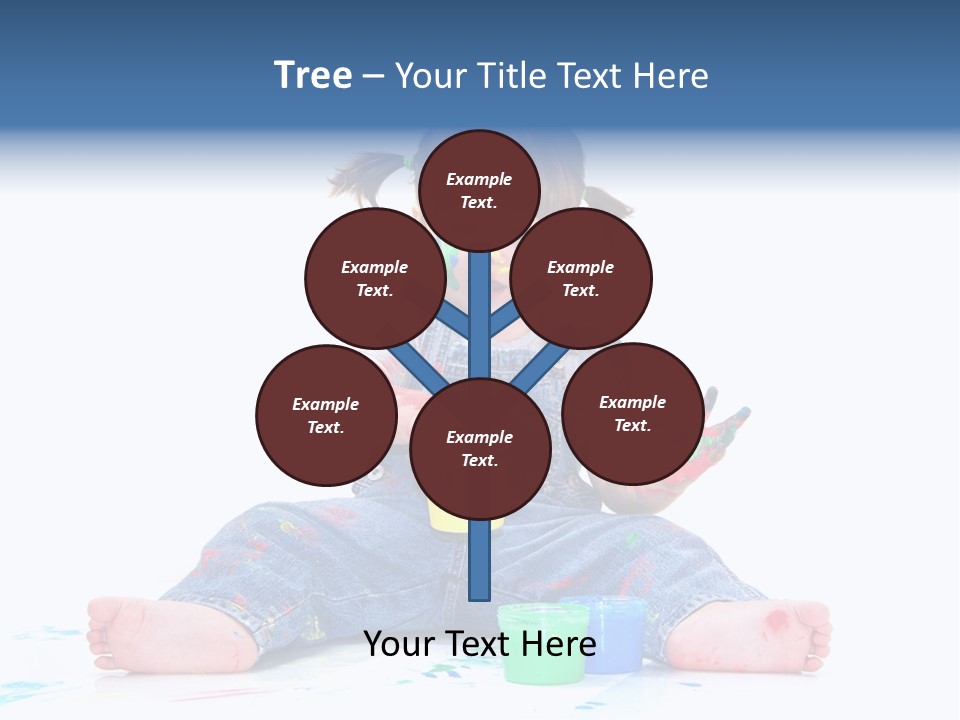 Tree – Your Title Text Here

Example Text.

Example Text.

Example Text.

Example Text.

Example Text.

Example Text.

Your Text Here